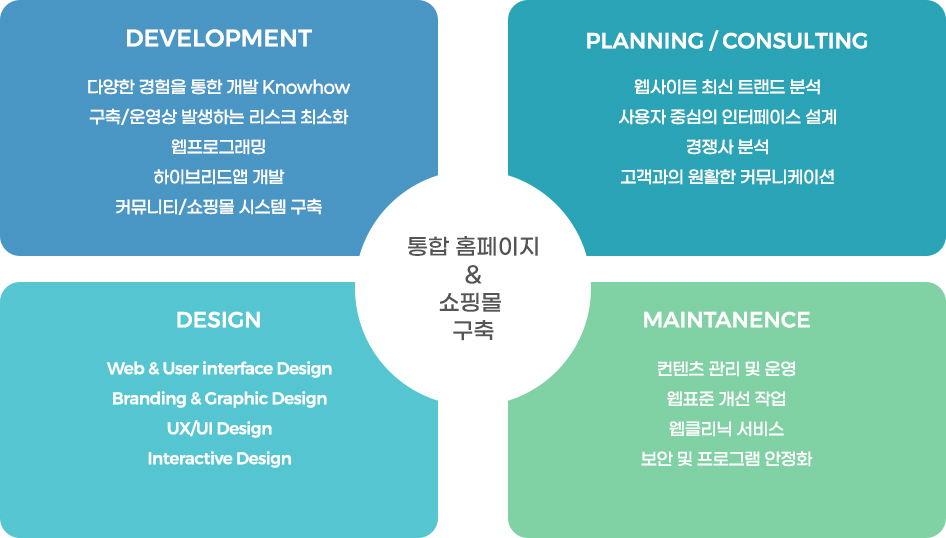 DEVELOPMENT

다양한 경험을 통한 개발 Knowhow
구축/운영상 발생하는 리스크 최소화
웹프로그래밍
하이브리드앱 개발
커뮤니티/쇼핑몰 시스템 구축

PLANNING / CONSULTING

웹사이트 최신 트랜드 분석
사용자 중심의 인터페이스 설계
경쟁사 분석
고객과의 원활한 커뮤니케이션

통합 홈페이지
&
쇼핑몰
구축

DESIGN

Web & User interface Design
Branding & Graphic Design
UX/UI Design
Interactive Design

MAINTANENCE

컨텐츠 관리 및 운영
웹표준 개선 작업
웹클리닉 서비스
보안 및 프로그램 안정화